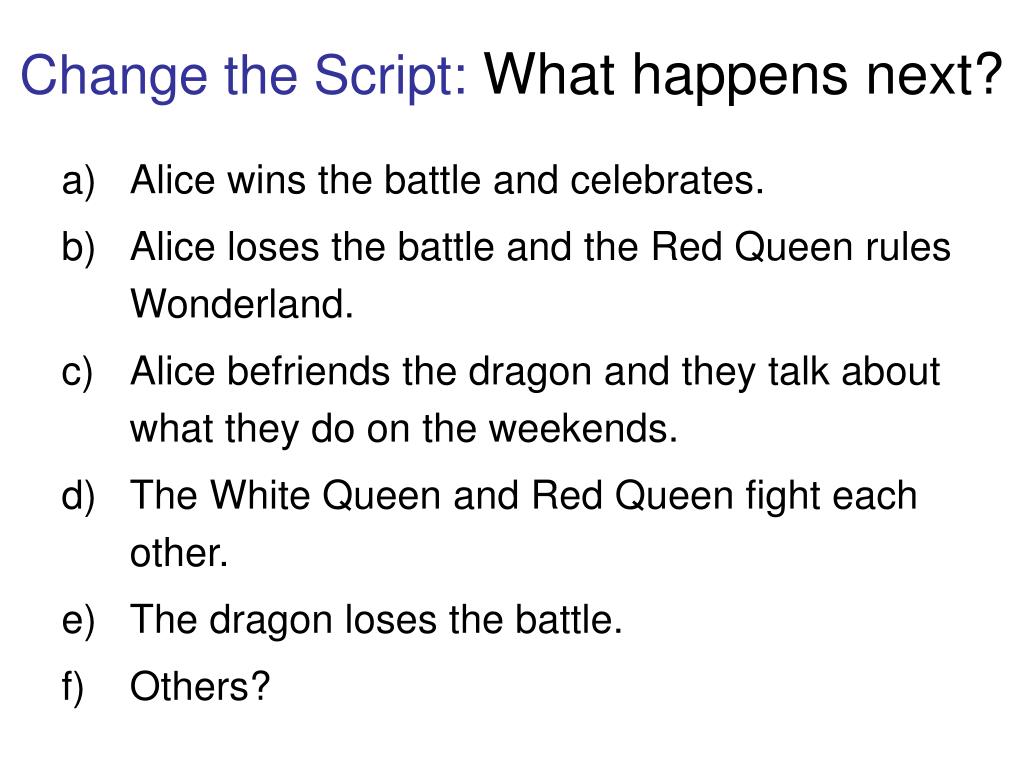 Change the Script: What happens next?

a) Alice wins the battle and celebrates.

b) Alice loses the battle and the Red Queen rules Wonderland.

c) Alice befriends the dragon and they talk about what they do on the weekends.

d) The White Queen and Red Queen fight each other.

e) The dragon loses the battle.

f) Others?